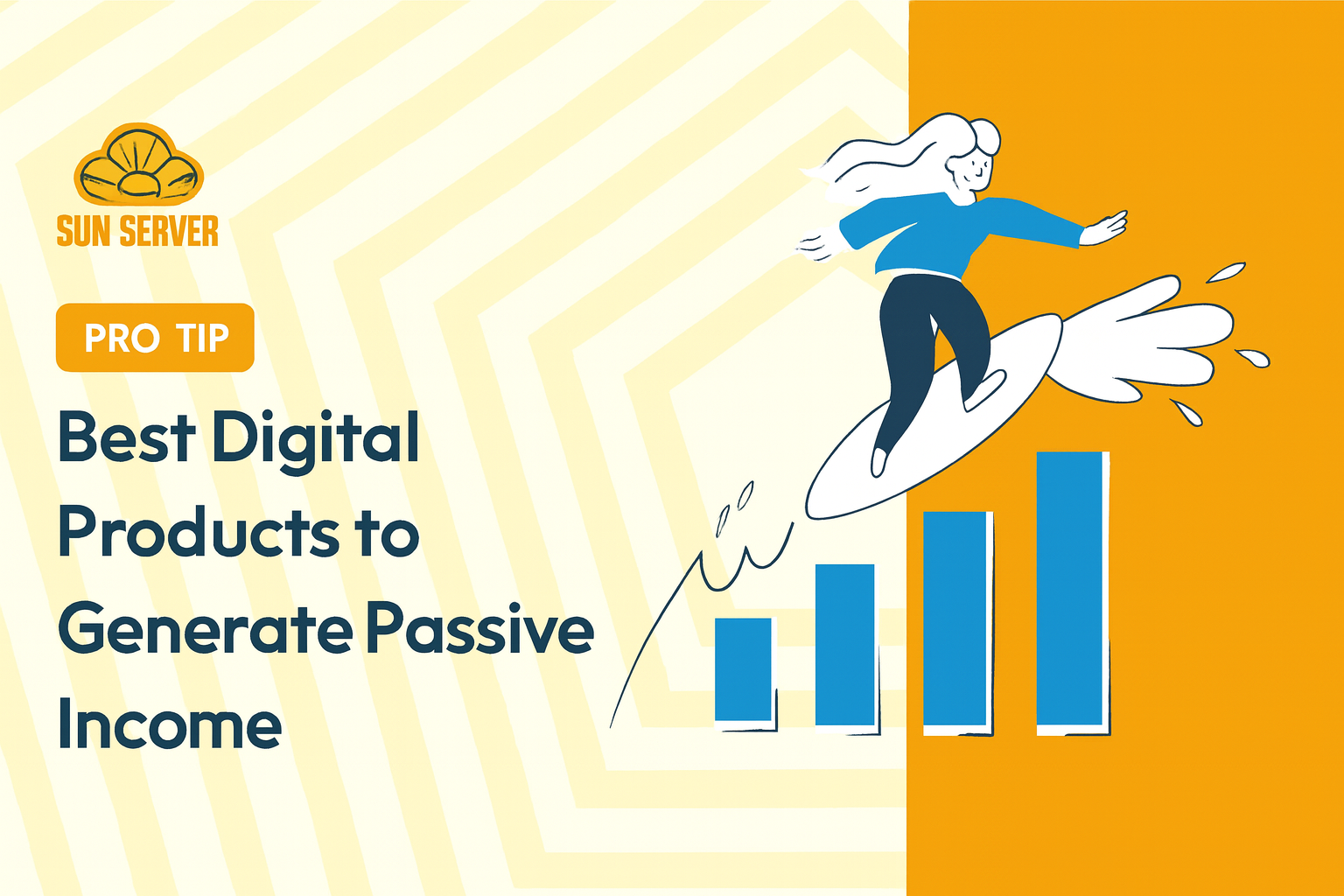 SUN SERVER

PRO TIP

Best Digital Products to Generate Passive Income